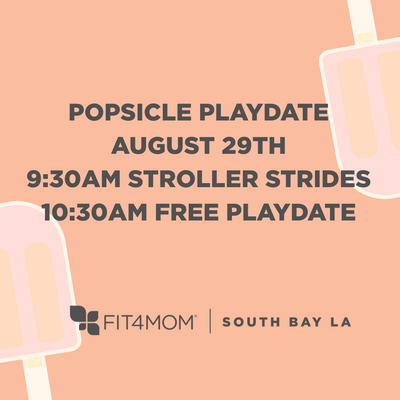 POPSICLE PLAYDATE
AUGUST 29TH
9:30AM STROLLER STRIDES
10:30AM FREE PLAYDATE

FIT4MOM® | SOUTH BAY LA